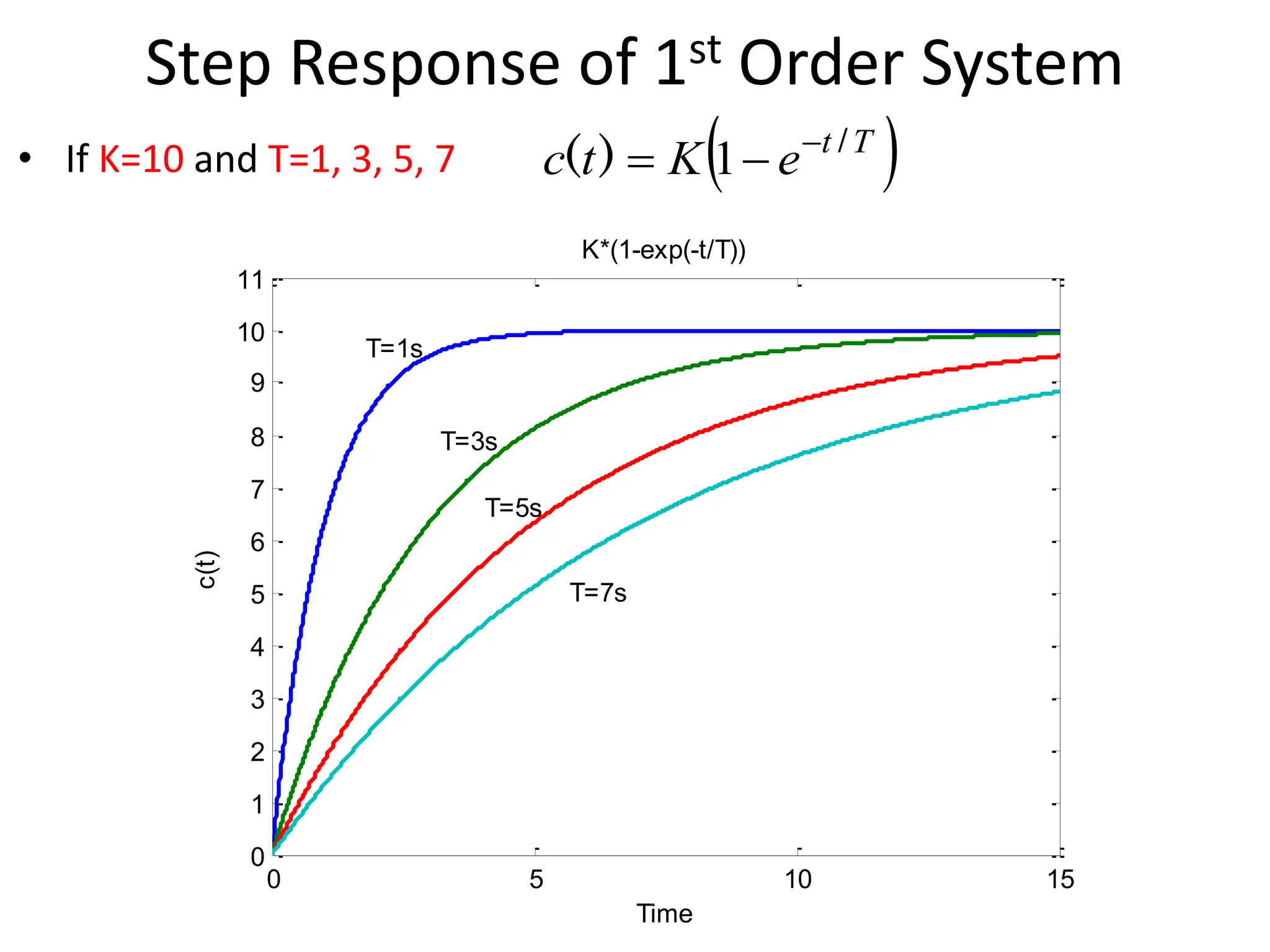 Step Response of 1$^{st}$ Order System

• If K=10 and T=1, 3, 5, 7 $c(t) = K\left(1 - e^{-t/T}\right)$

K*(1-exp(-t/T))

11
10
9
8
7
6
5
4
3
2
1
0

c(t)

T=1s
T=3s
T=5s
T=7s

0
5
10
15

Time